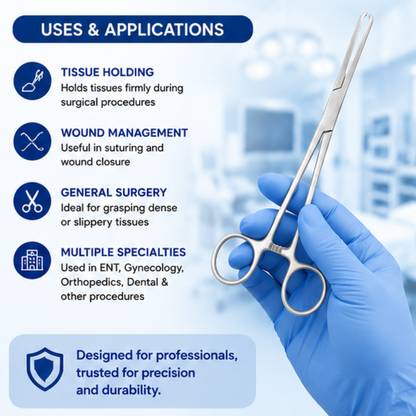 USES & APPLICATIONS

TISSUE HOLDING
Holds tissues firmly during surgical procedures

WOUND MANAGEMENT
Useful in suturing and wound closure

GENERAL SURGERY
Ideal for grasping dense or slippery tissues

MULTIPLE SPECIALTIES
Used in ENT, Gynecology, Orthopedics, Dental & other procedures

Designed for professionals, trusted for precision and durability.